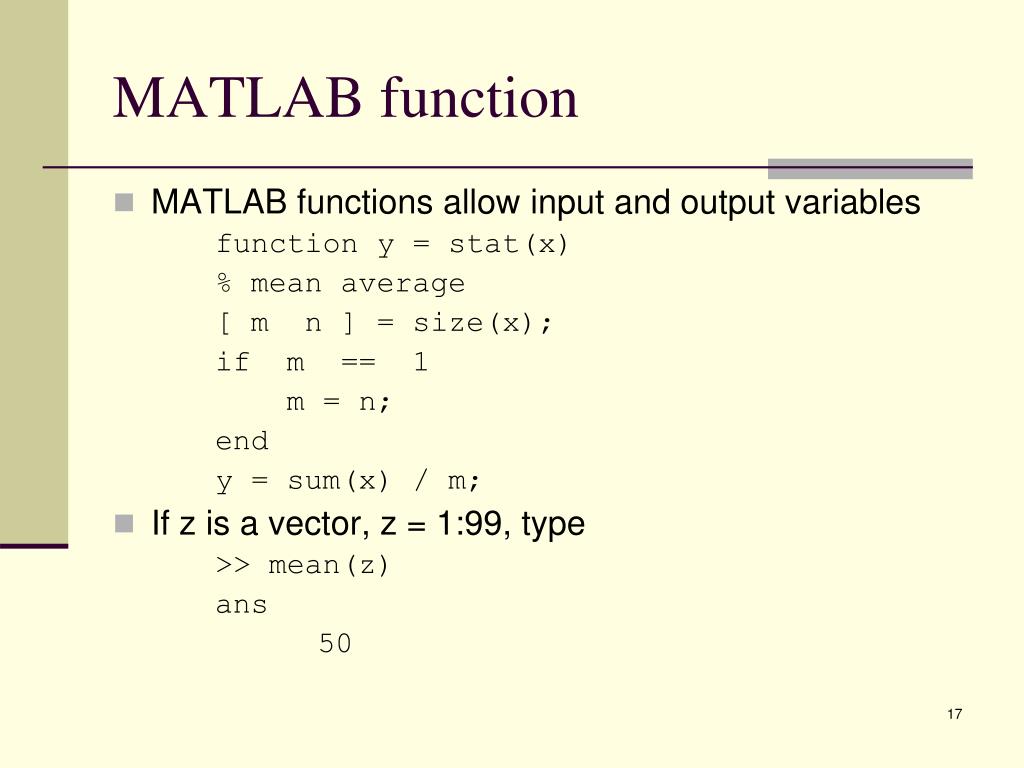 MATLAB function

MATLAB functions allow input and output variables

function y = stat(x)
% mean average
[ m  n ] = size(x);
if  m  ==  1
    m = n;
end
y = sum(x) / m;

If z is a vector, z = 1:99, type

>> mean(z)
ans
      50

17